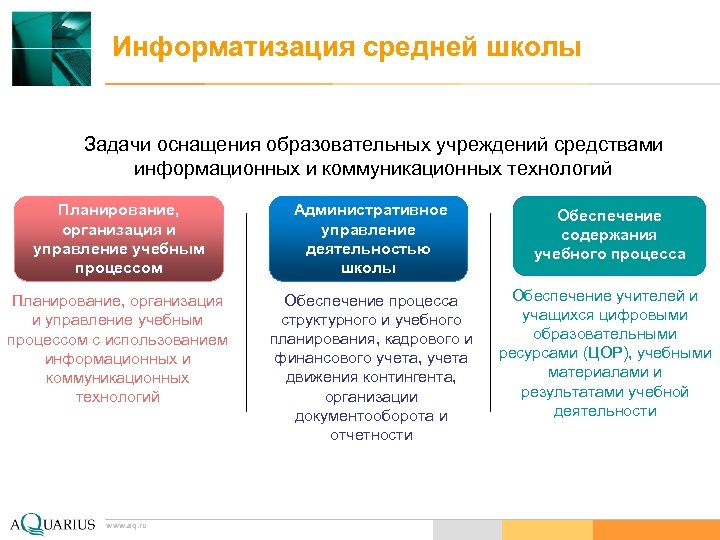 Информатизация средней школы

Задачи оснащения образовательных учреждений средствами информационных и коммуникационных технологий

Планирование, организация и управление учебным процессом

Планирование, организация и управление учебным процессом с использованием информационных и коммуникационных технологий

Административное управление деятельностью школы

Обеспечение процесса структурного и учебного планирования, кадрового и финансового учета, учета движения контингента, организации документооборота и отчетности

Обеспечение содержания учебного процесса

Обеспечение учителей и учащихся цифровыми образовательными ресурсами (ЦОР), учебными материалами и результатами учебной деятельности

AQUARIUS www.aq.ru